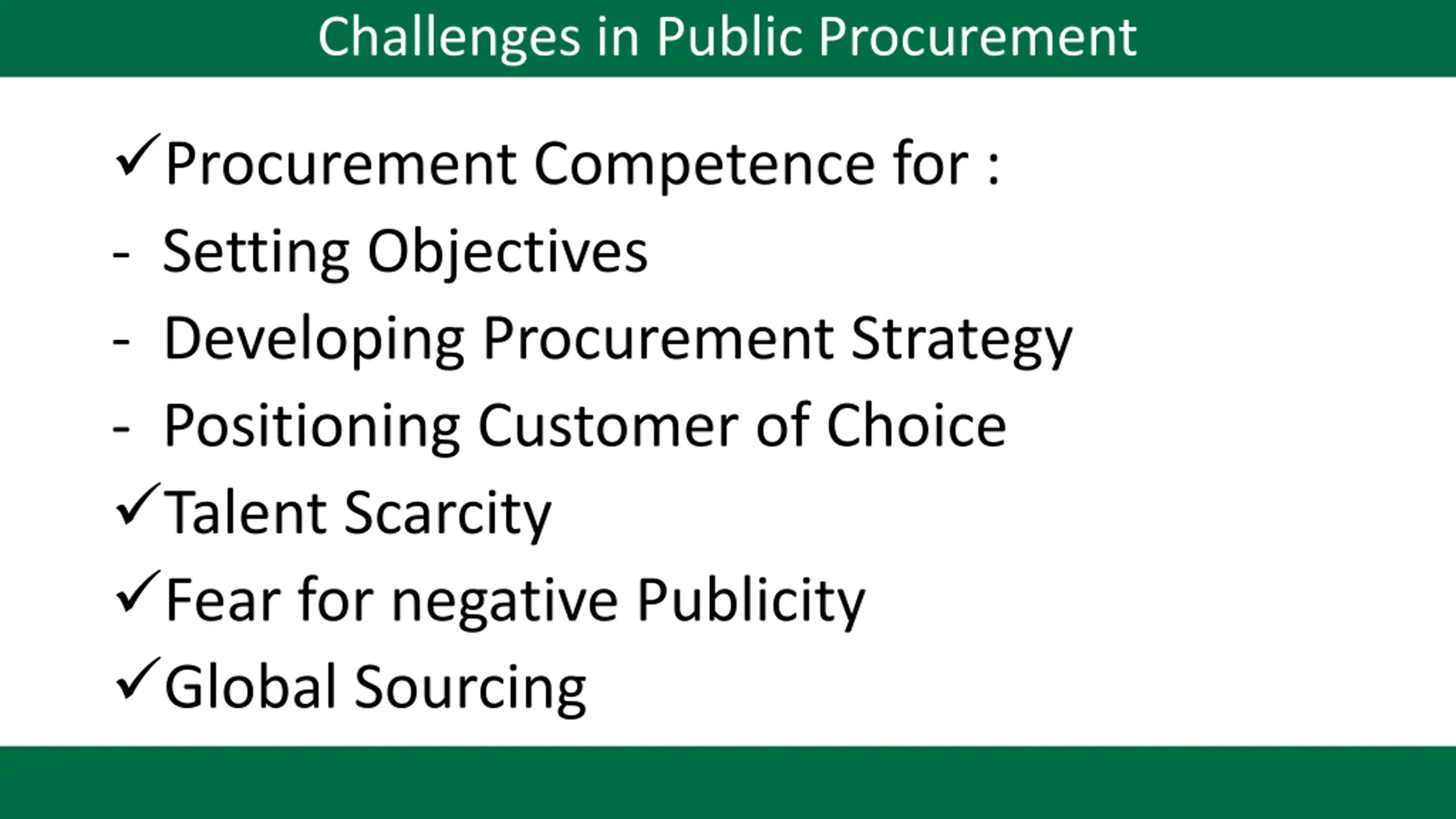 Challenges in Public Procurement

✓Procurement Competence for :
- Setting Objectives
- Developing Procurement Strategy
- Positioning Customer of Choice
✓Talent Scarcity
✓Fear for negative Publicity
✓Global Sourcing